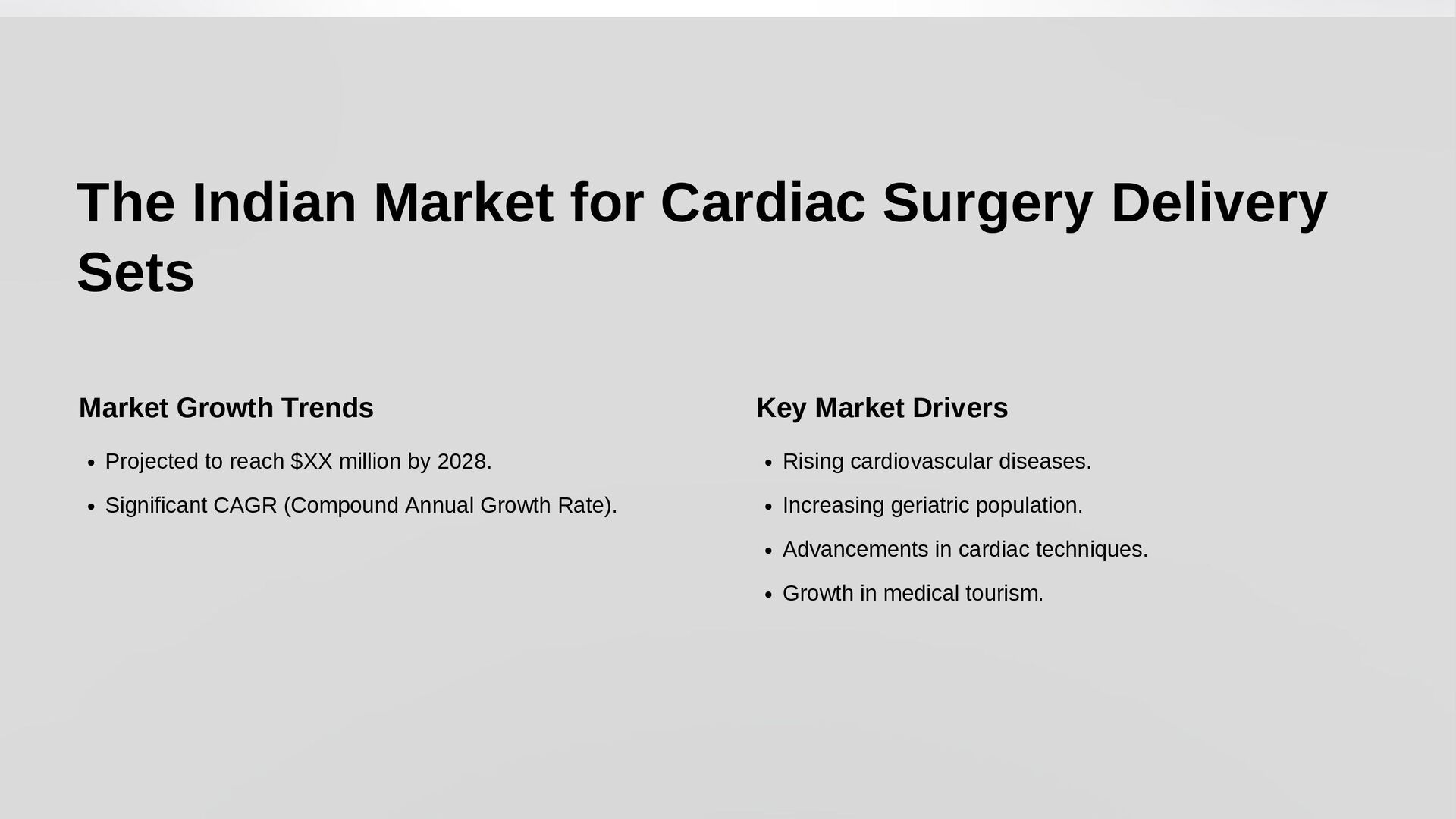 The Indian Market for Cardiac Surgery Delivery Sets

Market Growth Trends

- Projected to reach \$XX million by 2028.
- Significant CAGR (Compound Annual Growth Rate).

Key Market Drivers

- Rising cardiovascular diseases.
- Increasing geriatric population.
- Advancements in cardiac techniques.
- Growth in medical tourism.